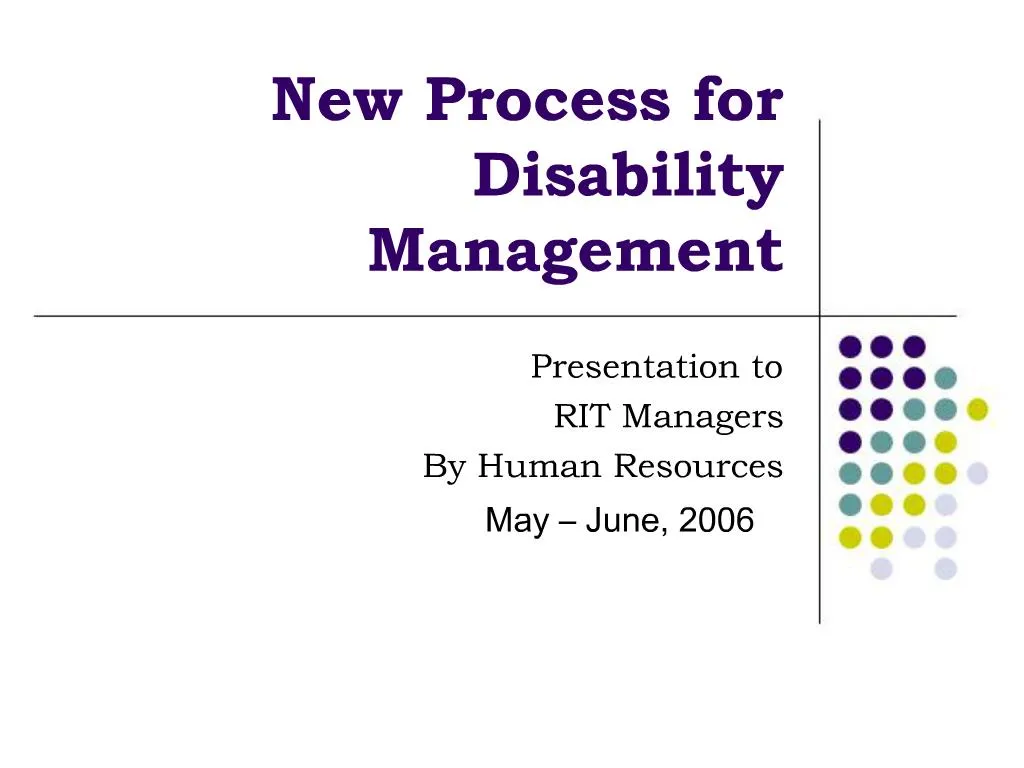 New Process for Disability Management

Presentation to
RIT Managers
By Human Resources
May – June, 2006